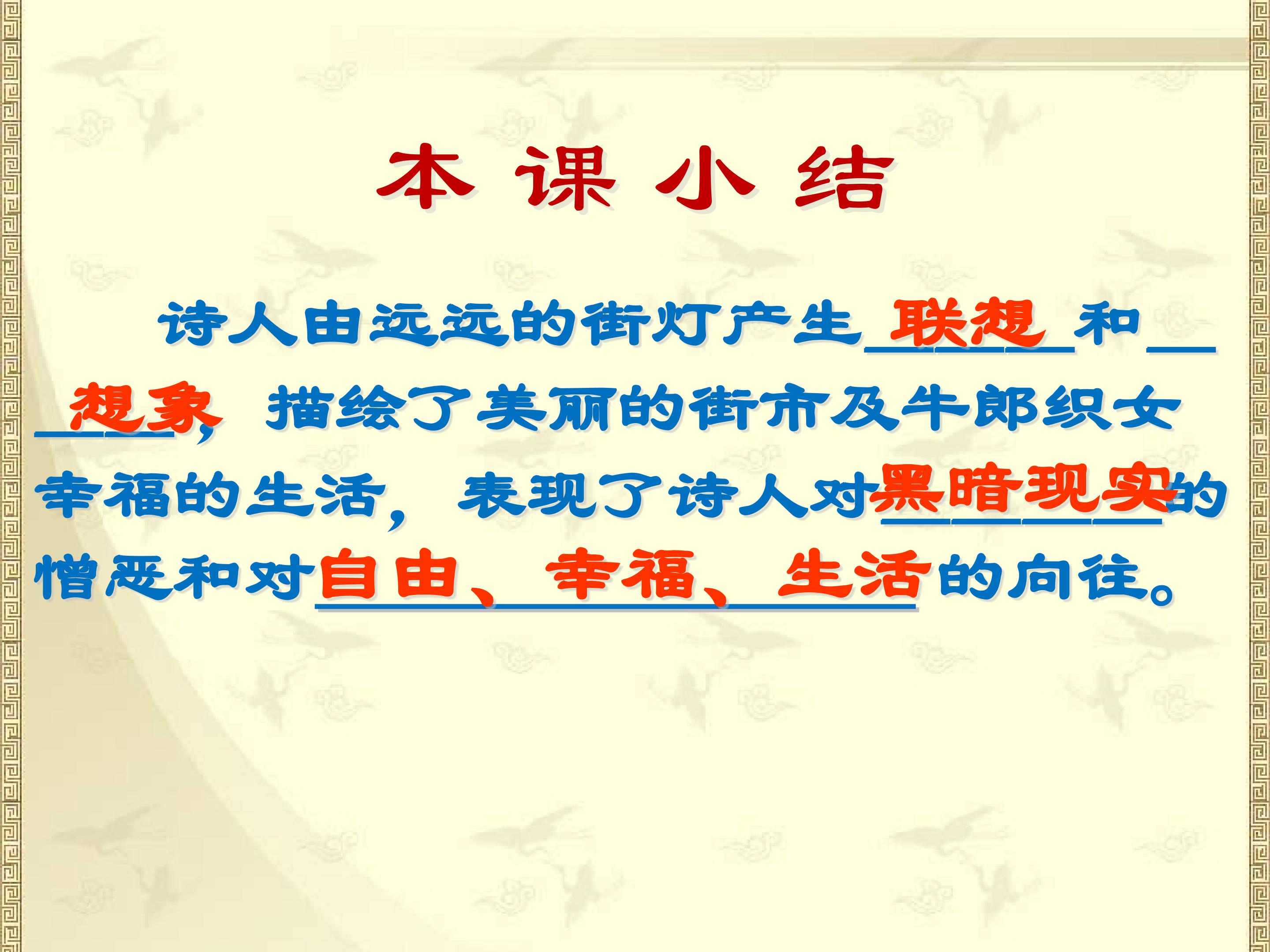 本 课 小 结

诗人由远远的街灯产生联想和想象，描绘了美丽的街市及牛郎织女幸福的生活，表现了诗人对黑暗现实的憎恶和对自由、幸福、生活的向往。